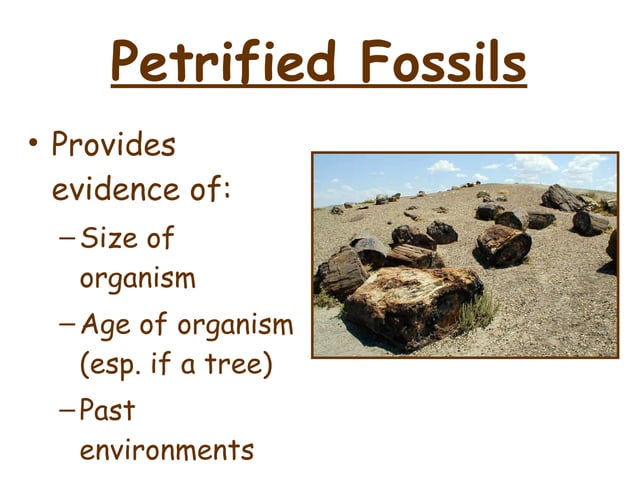 Petrified Fossils

• Provides evidence of:
– Size of organism
– Age of organism (esp. if a tree)
– Past environments